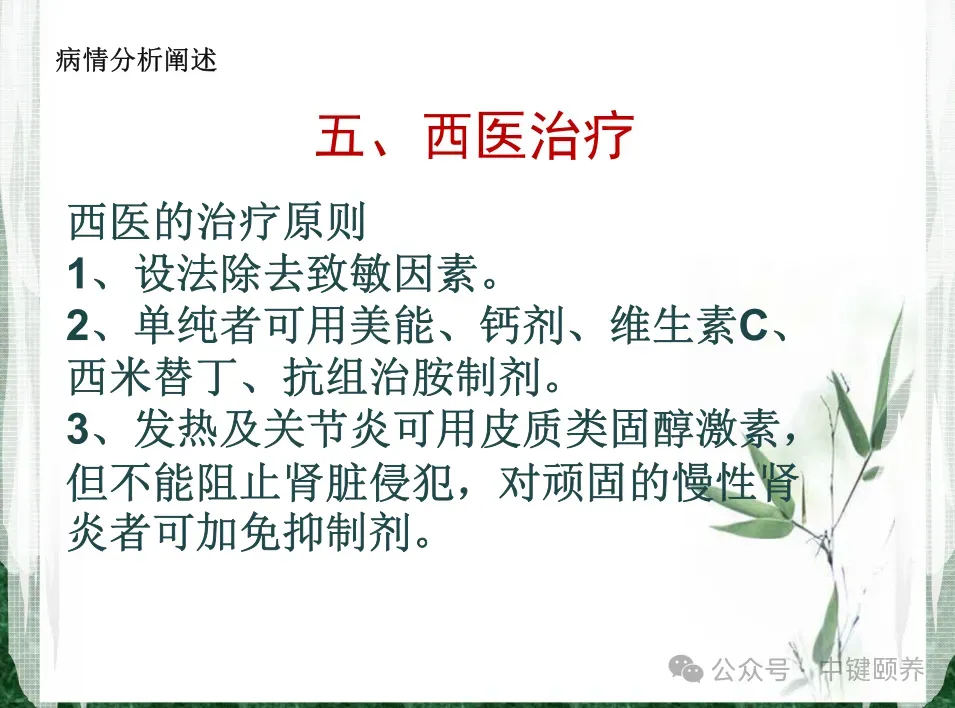 病情分析阐述

五、西医治疗

西医的治疗原则
1、设法除去致敏因素。
2、单纯者可用美能、钙剂、维生素C、西米替丁、抗组治胺制剂。
3、发热及关节炎可用皮质类固醇激素，但不能阻止肾脏侵犯，对顽固的慢性肾炎者可加免抑制剂。

公众号 · 中键颐养